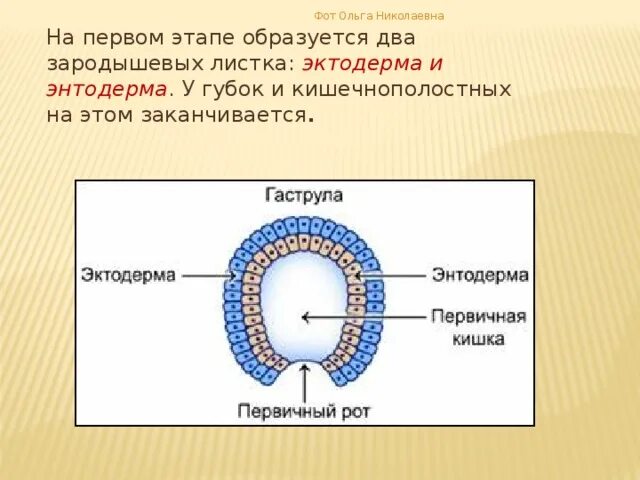 Фот Ольга Николаевна

На первом этапе образуется два зародышевых листка: эктодерма и энтодерма. У губок и кишечнополостных на этом заканчивается.

Гаструла

Эктодерма

Энтодерма

Первичная кишка

Первичный рот